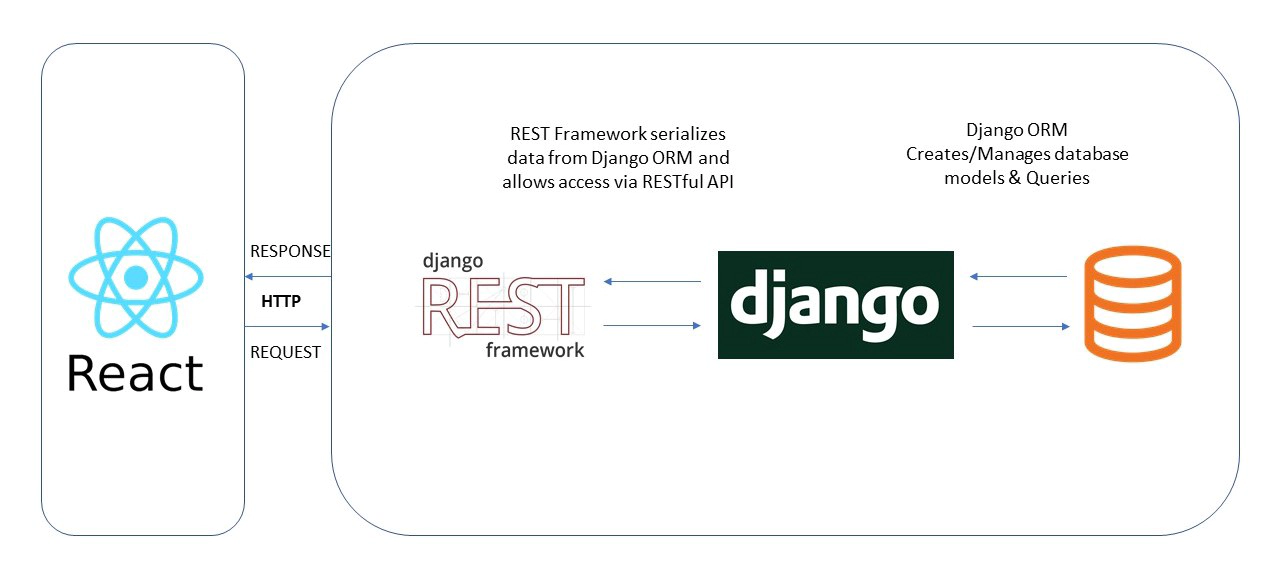 React

RESPONSE

HTTP

REQUEST

REST Framework serializes data from Django ORM and allows access via RESTful API

django
REST
framework

django

Django ORM
Creates/Manages database models & Queries